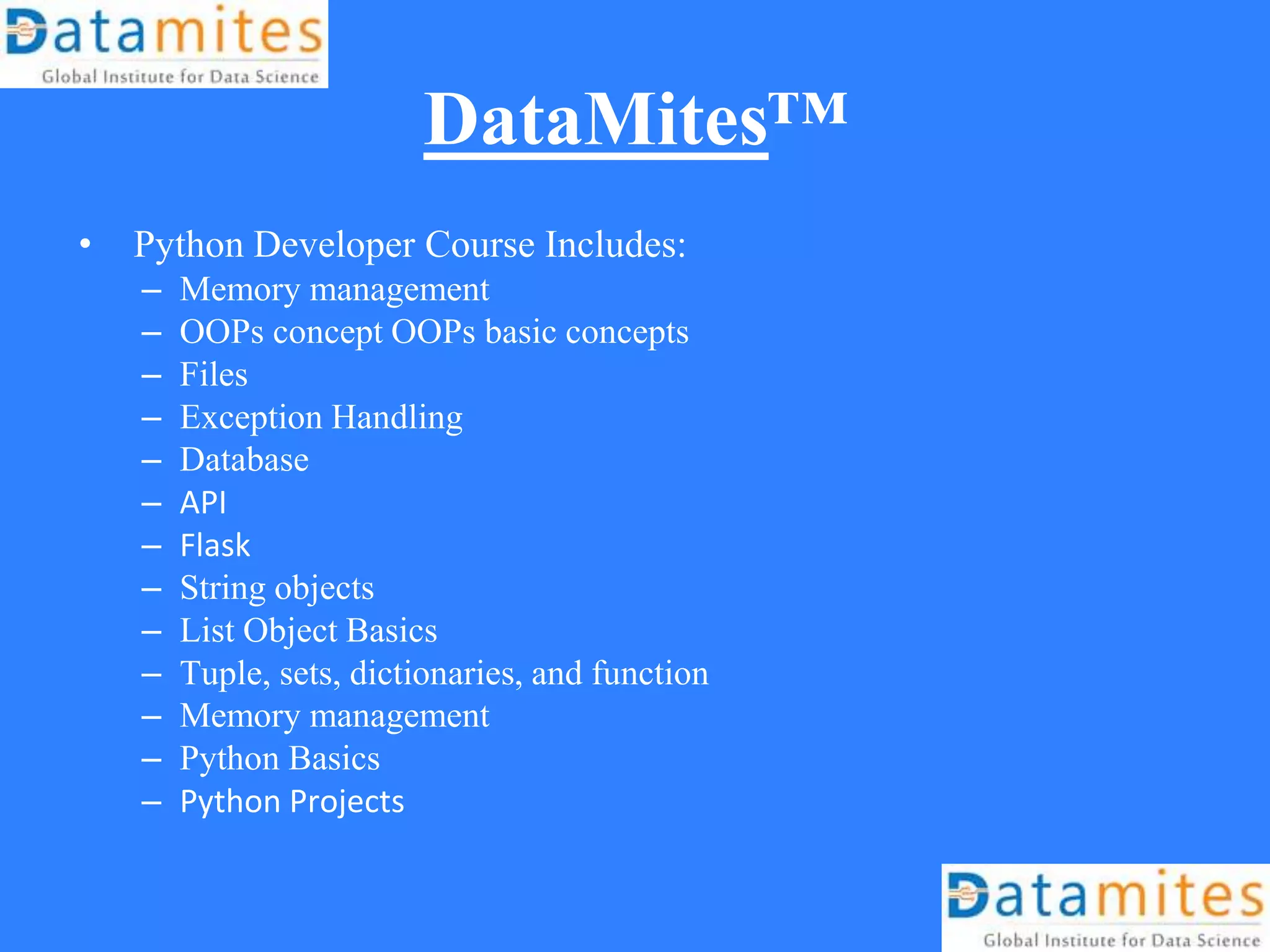 Datamites
Global Institute for Data Science

DataMites™

• Python Developer Course Includes:
– Memory management
– OOPs concept OOPs basic concepts
– Files
– Exception Handling
– Database
– API
– Flask
– String objects
– List Object Basics
– Tuple, sets, dictionaries, and function
– Memory management
– Python Basics
– Python Projects

Datamites
Global Institute for Data Science